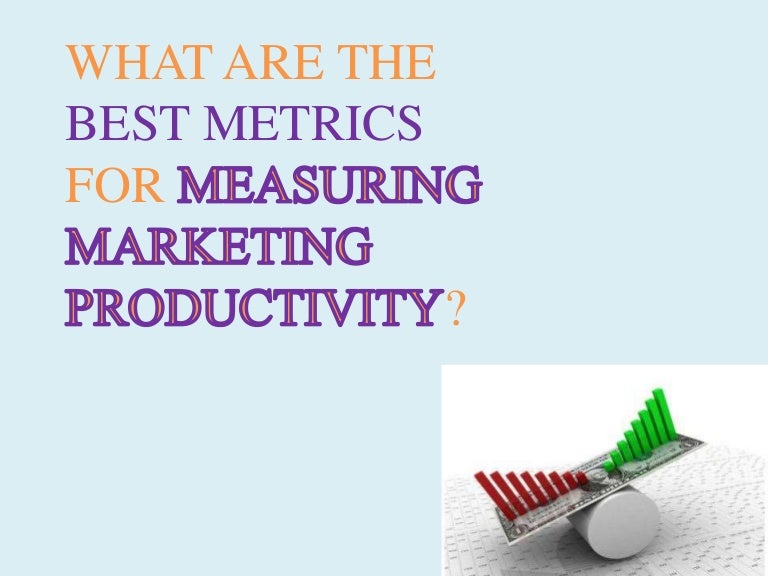 WHAT ARE THE BEST METRICS FOR MEASURING MARKETING PRODUCTIVITY?